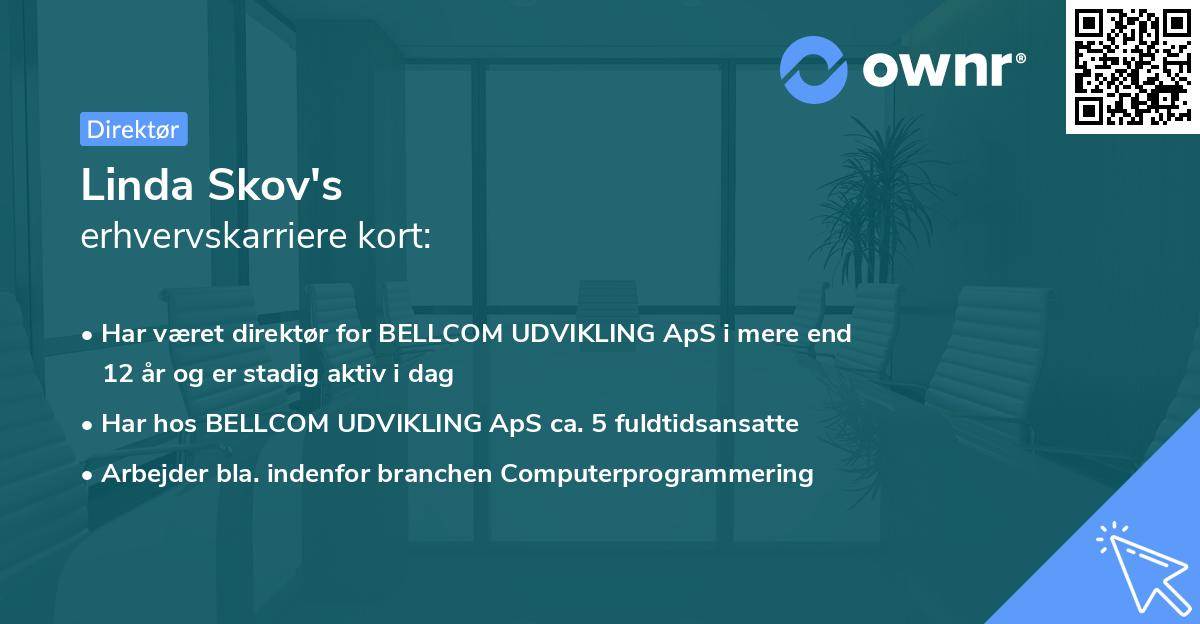 ownr®

Direktør

Linda Skov's
erhvervskarriere kort:

• Har været direktør for BELLCOM UDVIKLING ApS i mere end 12 år og er stadig aktiv i dag
• Har hos BELLCOM UDVIKLING ApS ca. 5 fuldtidsansatte
• Arbejder bla. indenfor branchen Computerprogrammering